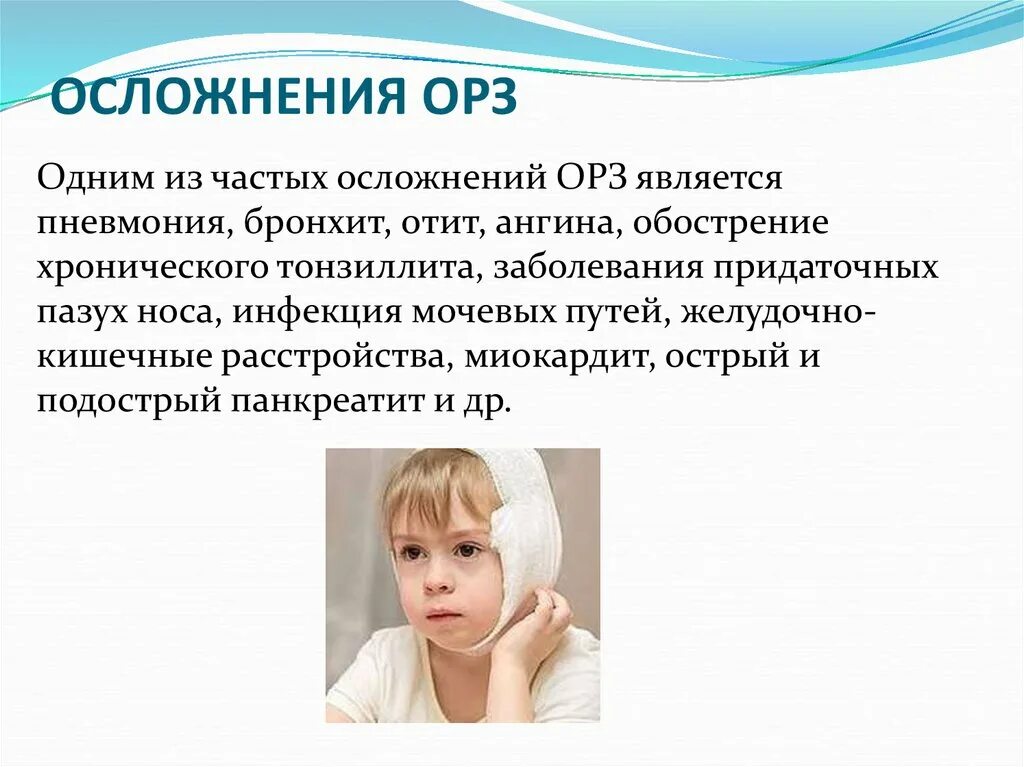 ОСЛОЖНЕНИЯ ОРЗ

Одним из частых осложнений ОРЗ является пневмония, бронхит, отит, ангина, обострение хронического тонзиллита, заболевания придаточных пазух носа, инфекция мочевых путей, желудочно-кишечные расстройства, миокардит, острый и подострый панкреатит и др.